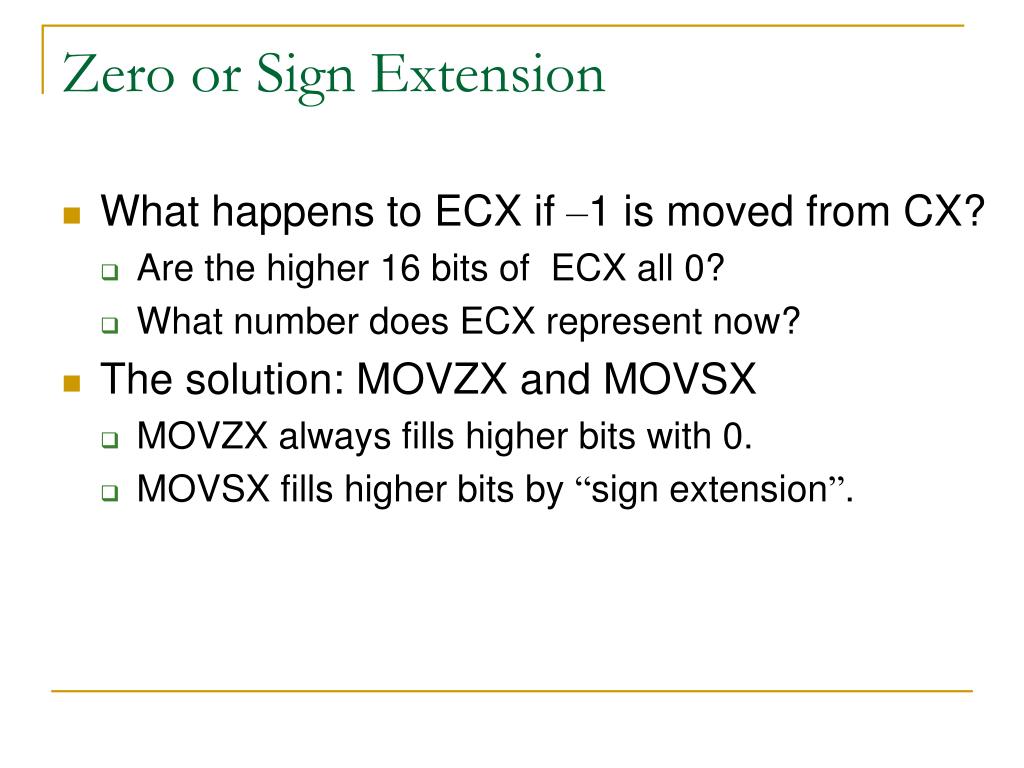 Zero or Sign Extension

What happens to ECX if –1 is moved from CX?

Are the higher 16 bits of ECX all 0?

What number does ECX represent now?

The solution: MOVZX and MOVSX

MOVZX always fills higher bits with 0.

MOVSX fills higher bits by “sign extension”.